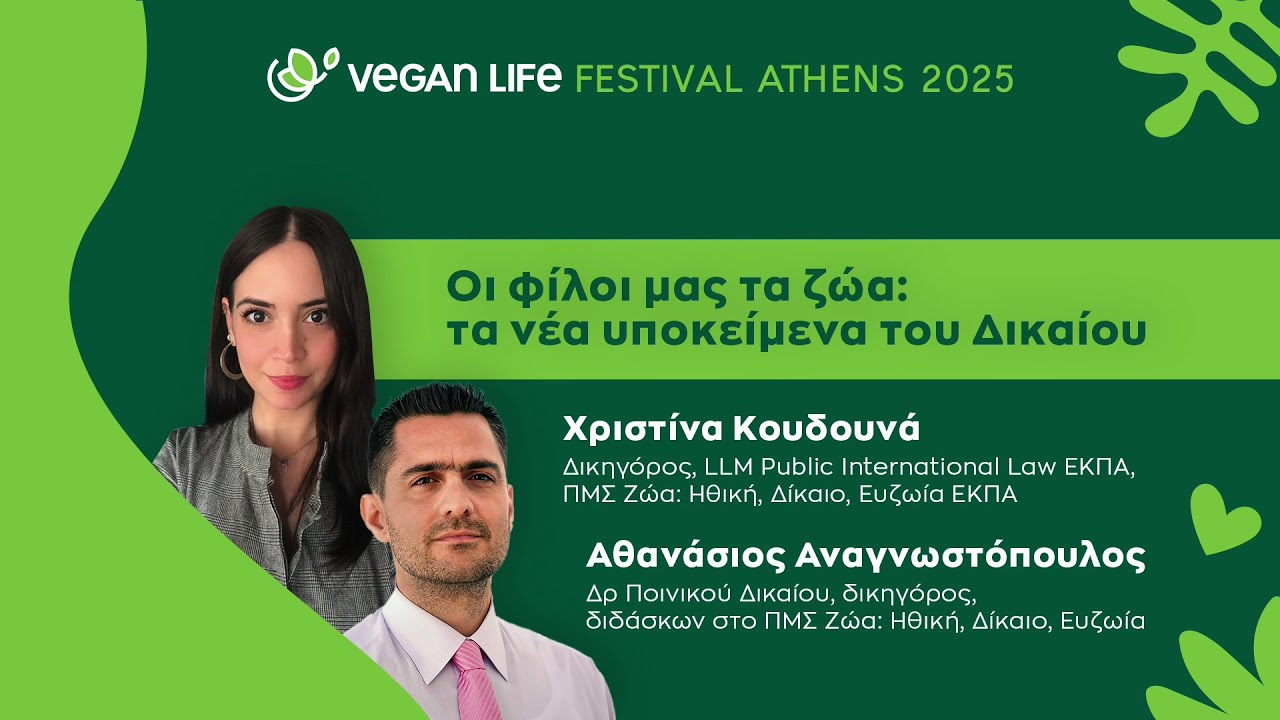 VEGAN LIFE FESTIVAL ATHENS 2025

Οι φίλοι μας τα ζώα:
τα νέα υποκείμενα του Δικαίου

Χριστίνα Κουδουνά
Δικηγόρος, LLM Public International Law ΕΚΠΑ, ΠΜΣ Ζώα: Ηθική, Δίκαιο, Ευζωία ΕΚΠΑ

Αθανάσιος Αναγνωστόπουλος
Δρ Ποινικού Δικαίου, δικηγόρος, διδάσκων στο ΠΜΣ Ζώα: Ηθική, Δίκαιο, Ευζωία